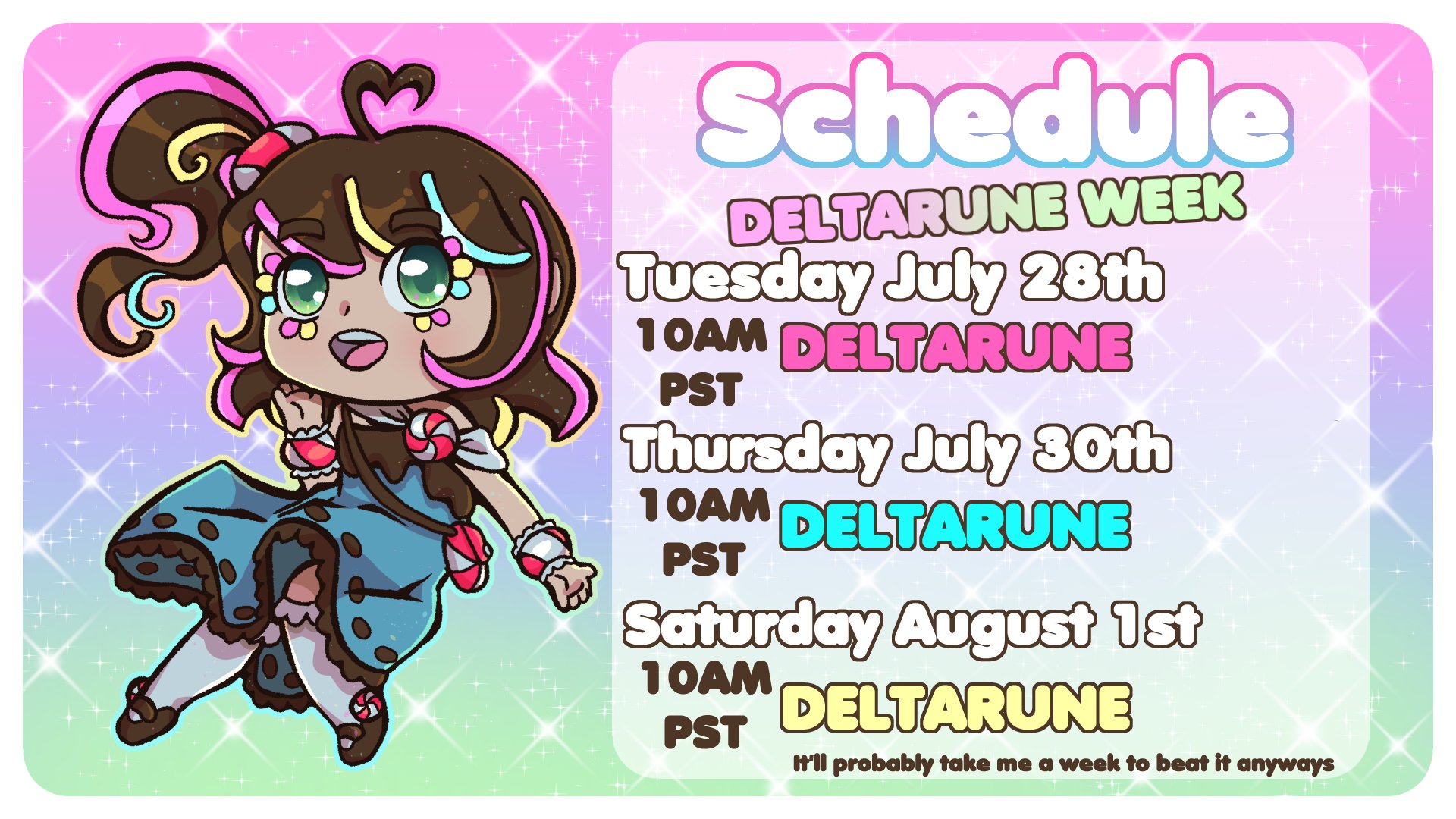 Schedule

DELTARUNE WEEK

Tuesday July 28th
10AM PST DELTARUNE

Thursday July 30th
10AM PST DELTARUNE

Saturday August 1st
10AM PST DELTARUNE

It'll probably take me a week to beat it anyways